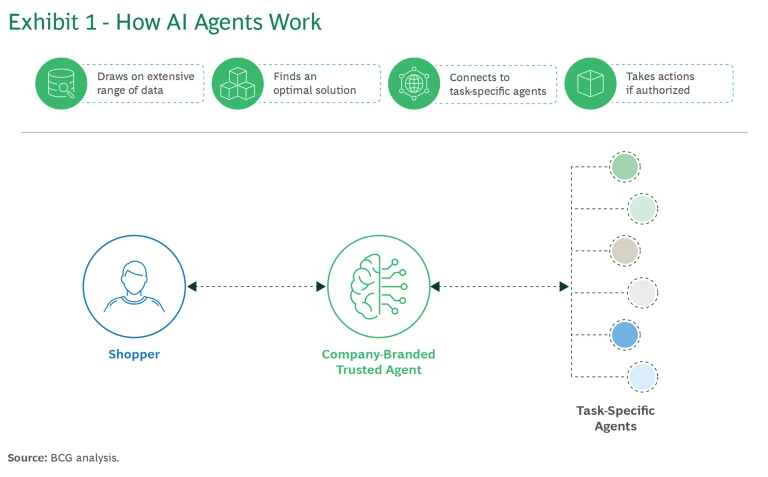 Exhibit 1 - How AI Agents Work

Draws on extensive range of data

Finds an optimal solution

Connects to task-specific agents

Takes actions if authorized

Shopper

Company-Branded Trusted Agent

Task-Specific Agents

Source: BCG analysis.